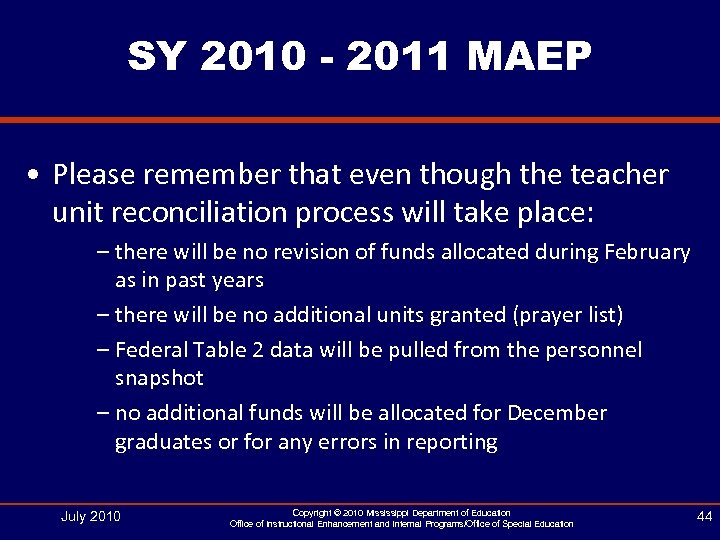 SY 2010 - 2011 MAEP

• Please remember that even though the teacher unit reconciliation process will take place:

– there will be no revision of funds allocated during February as in past years

– there will be no additional units granted (prayer list)

– Federal Table 2 data will be pulled from the personnel snapshot

– no additional funds will be allocated for December graduates or for any errors in reporting

July 2010

Copyright © 2010 Mississippi Department of Education
Office of Instructional Enhancement and Internal Programs/Office of Special Education

44